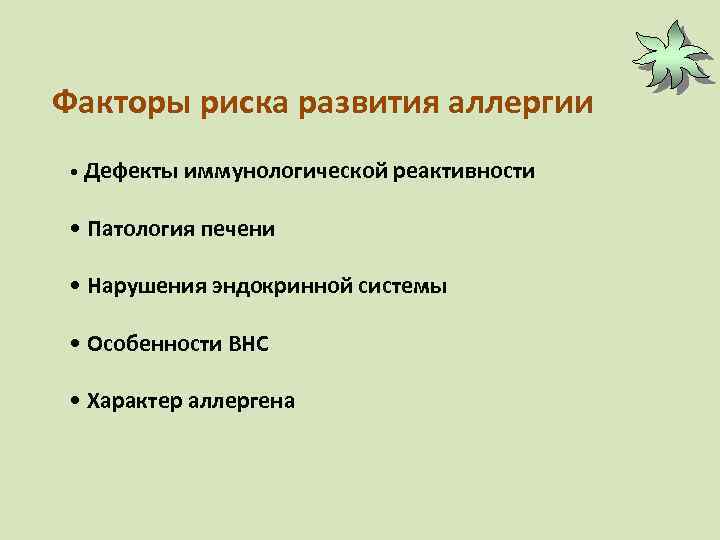 Факторы риска развития аллергии

• Дефекты иммунологической реактивности

• Патология печени

• Нарушения эндокринной системы

• Особенности ВНС

• Характер аллергена